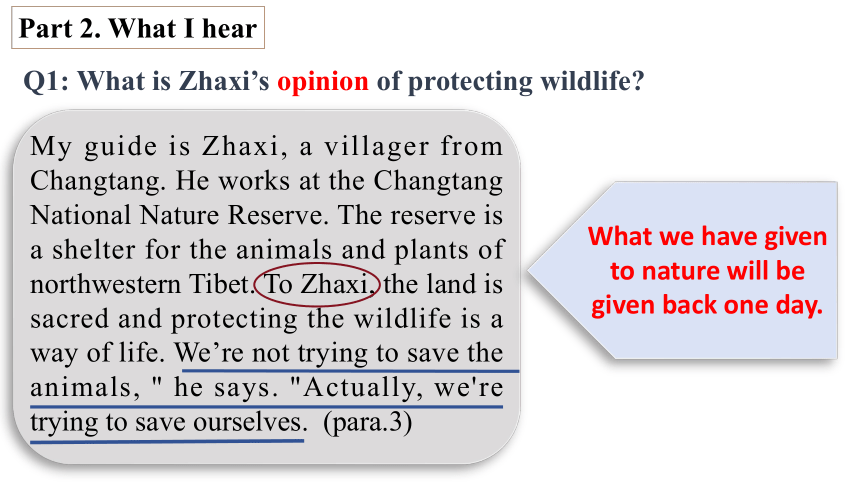 Part 2. What I hear

Q1: What is Zhaxi's opinion of protecting wildlife?

My guide is Zhaxi, a villager from Changtang. He works at the Changtang National Nature Reserve. The reserve is a shelter for the animals and plants of northwestern Tibet. To Zhaxi, the land is sacred and protecting the wildlife is a way of life. We're not trying to save the animals, " he says. "Actually, we're trying to save ourselves. (para.3)

What we have given to nature will be given back one day.